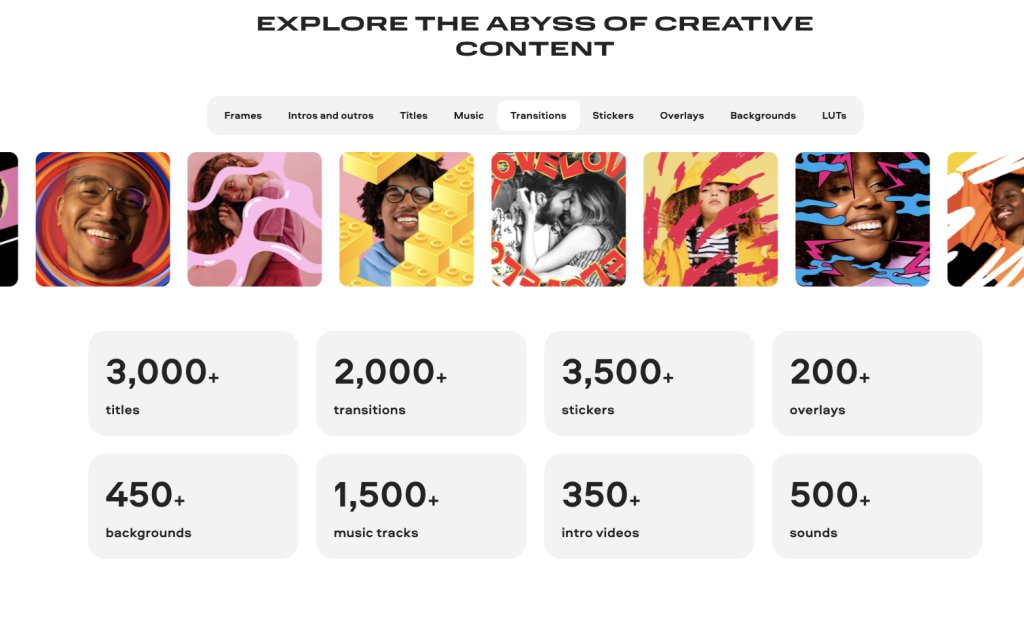 EXPLORE THE ABYSS OF CREATIVE CONTENT

Frames Intros and outros Titles Music Transitions Stickers Overlays Backgrounds LUTs

3,000+
titles

2,000+
transitions

3,500+
stickers

200+
overlays

450+
backgrounds

1,500+
music tracks

350+
intro videos

500+
sounds